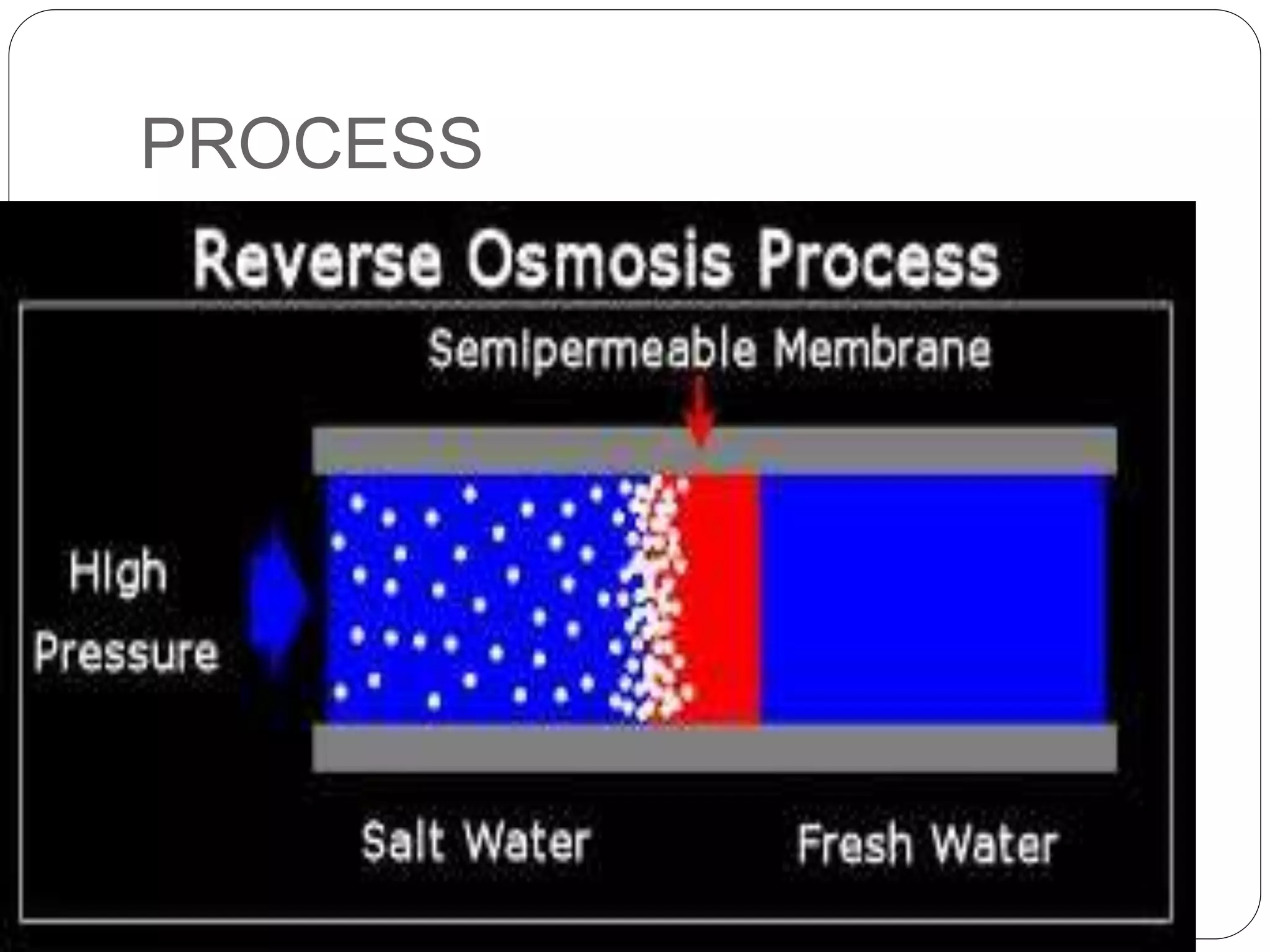 PROCESS

Reverse Osmosis Process

Semipermeable Membrane

High Pressure

Salt Water

Fresh Water